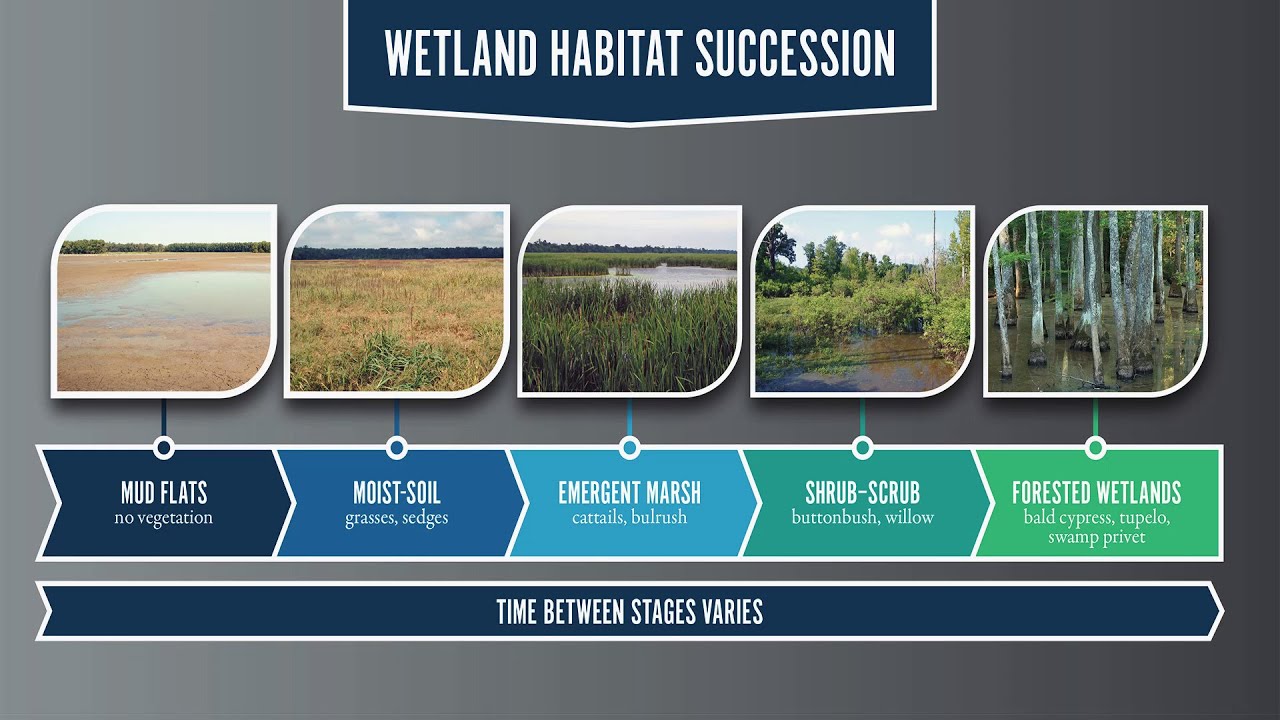 WETLAND HABITAT SUCCESSION

MUD FLATS
no vegetation

MOIST-SOIL
grasses, sedges

EMERGENT MARSH
cattails, bulrush

SHRUB-SCRUB
buttonbush, willow

FORESTED WETLANDS
bald cypress, tupelo, swamp privet

TIME BETWEEN STAGES VARIES